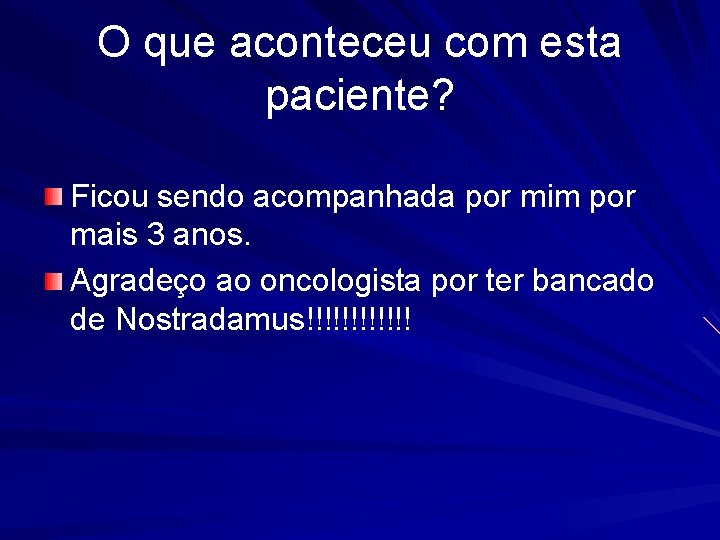 O que aconteceu com esta paciente?

Ficou sendo acompanhada por mim por mais 3 anos.

Agradeço ao oncologista por ter bancado de Nostradamus!!!!!!!!!!!!